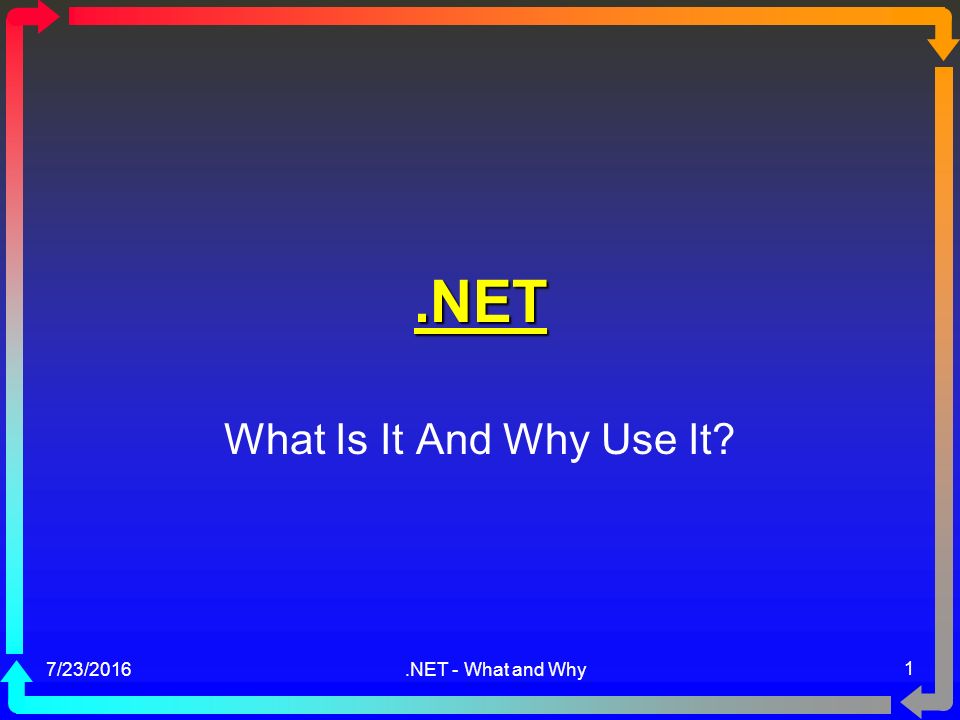 .NET

What Is It And Why Use It?

7/23/2016

.NET - What and Why

1